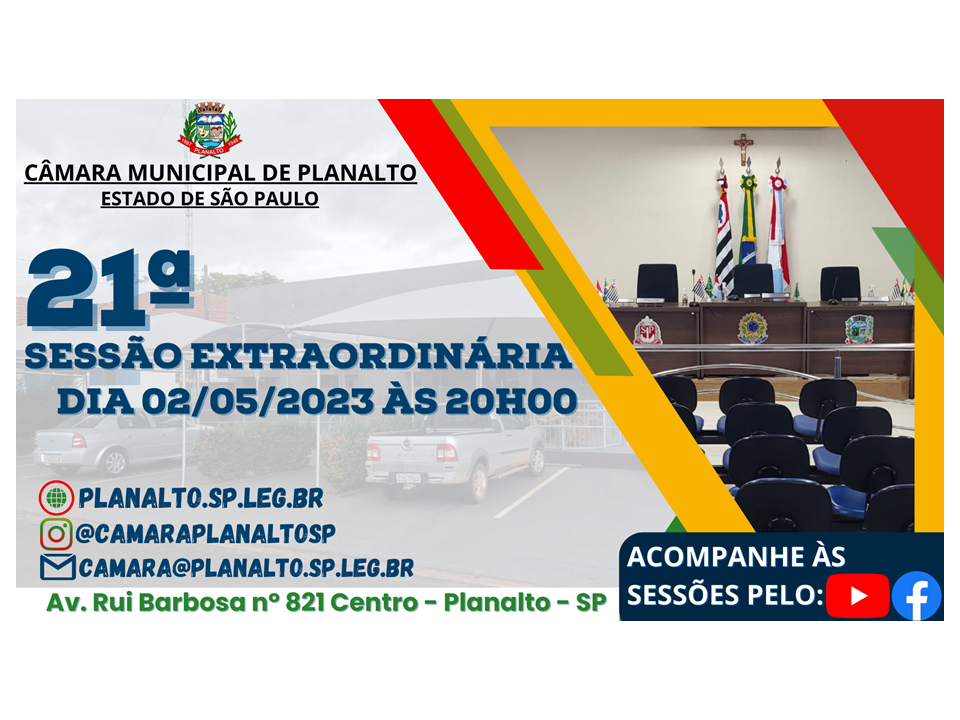 PLANALTO

CÂMARA MUNICIPAL DE PLANALTO
ESTADO DE SÃO PAULO

21ª
SESSÃO EXTRAORDINÁRIA
DIA 02/05/2023 ÀS 20H00

PLANALTO.SP.LEG.BR
@CAMARAPLANALTOSP
CAMARA@PLANALTO.SP.LEG.BR

Av. Rui Barbosa nº 821 Centro - Planalto - SP

ACOMPANHE ÀS SESSÕES PELO: